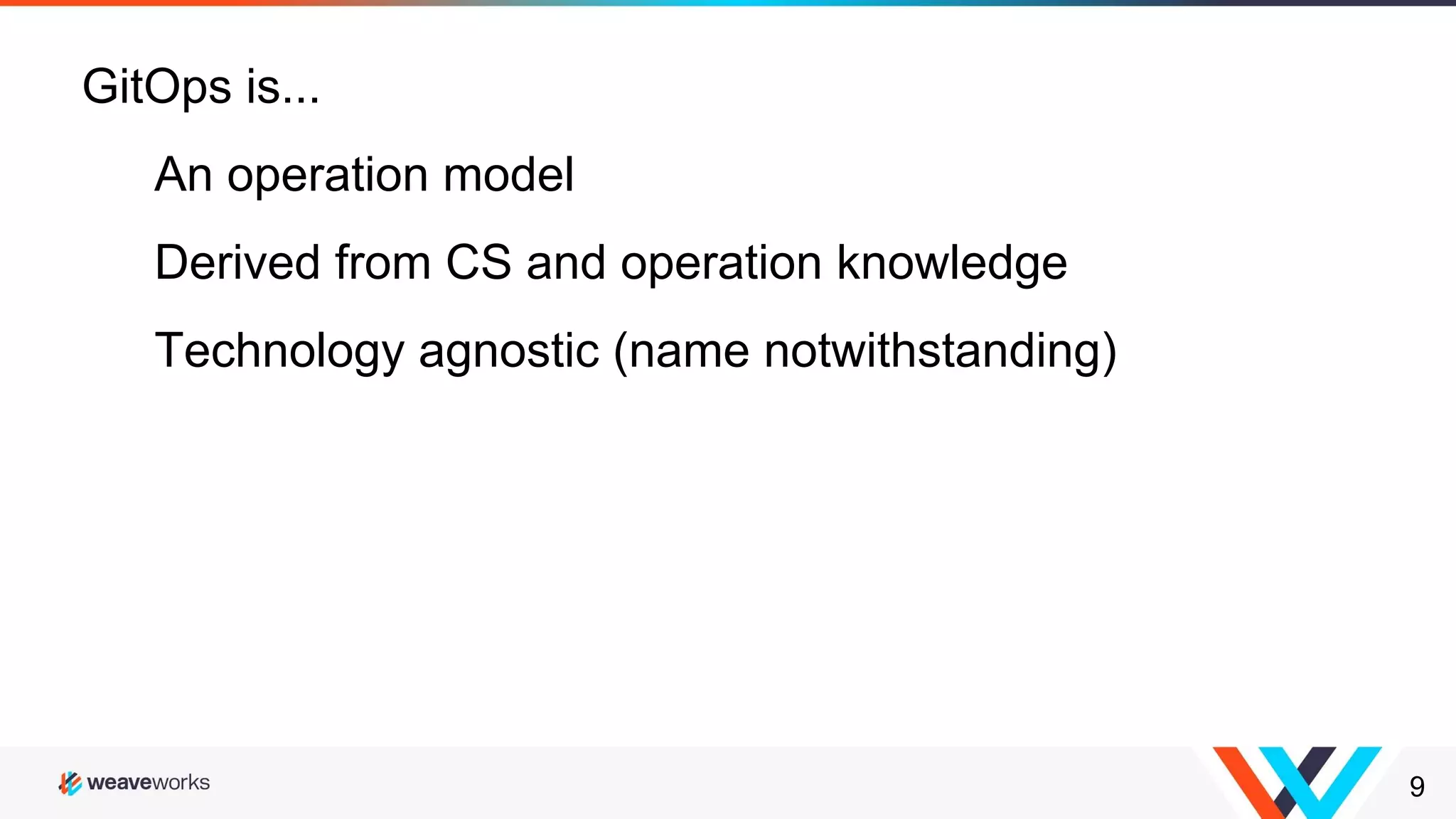 GitOps is...

An operation model

Derived from CS and operation knowledge

Technology agnostic (name notwithstanding)

weaveworks

9